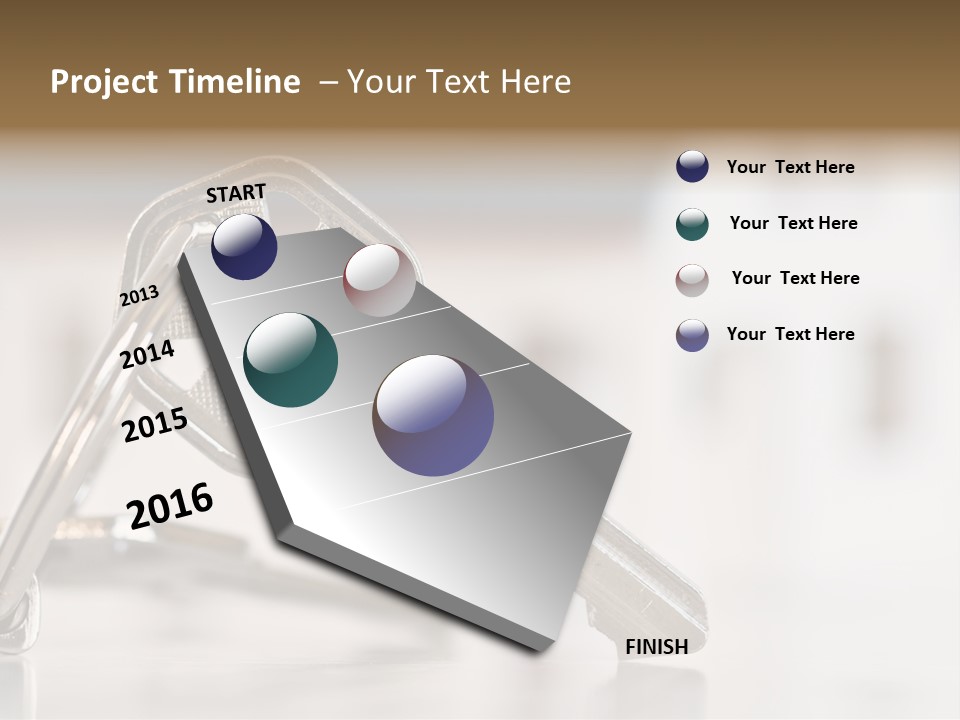 Project Timeline – Your Text Here

START

2013

2014

2015

2016

FINISH

Your Text Here

Your Text Here

Your Text Here

Your Text Here